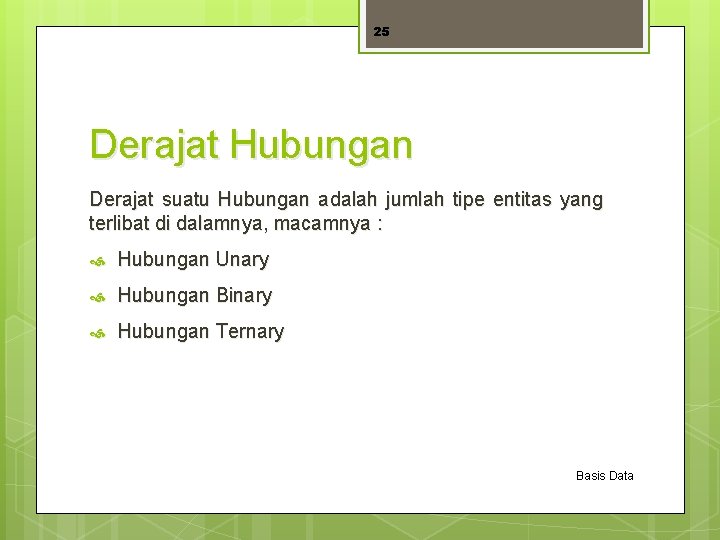 25

Derajat Hubungan

Derajat suatu Hubungan adalah jumlah tipe entitas yang terlibat di dalamnya, macamnya :

Hubungan Unary

Hubungan Binary

Hubungan Ternary

Basis Data